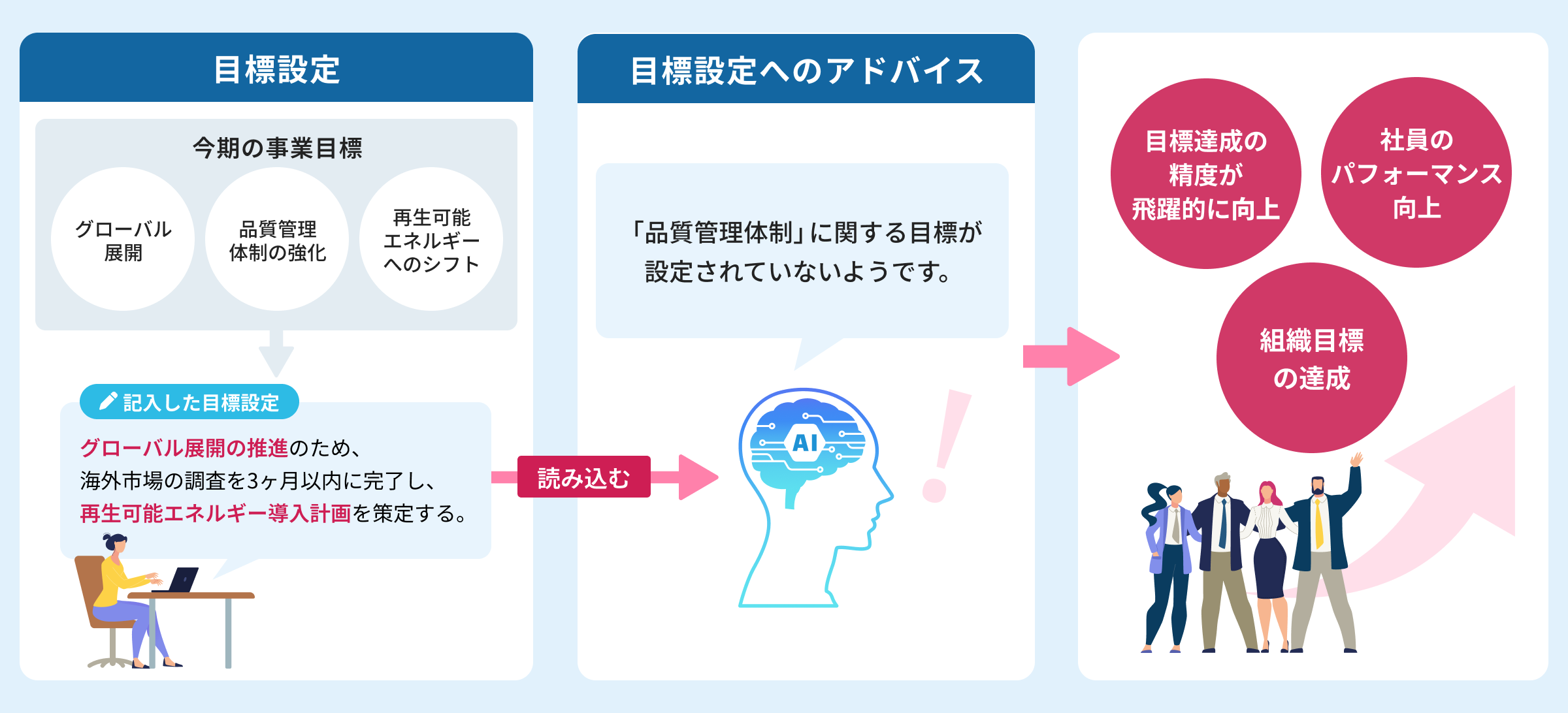 目標設定

今期の事業目標

グローバル展開

品質管理体制の強化

再生可能エネルギーへのシフト

記入した目標設定

グローバル展開の推進のため、海外市場の調査を3ヶ月以内に完了し、再生可能エネルギー導入計画を策定する。

読み込む

目標設定へのアドバイス

「品質管理体制」に関する目標が設定されていないようです。

AI

目標達成の精度が飛躍的に向上

社員のパフォーマンス向上

組織目標の達成